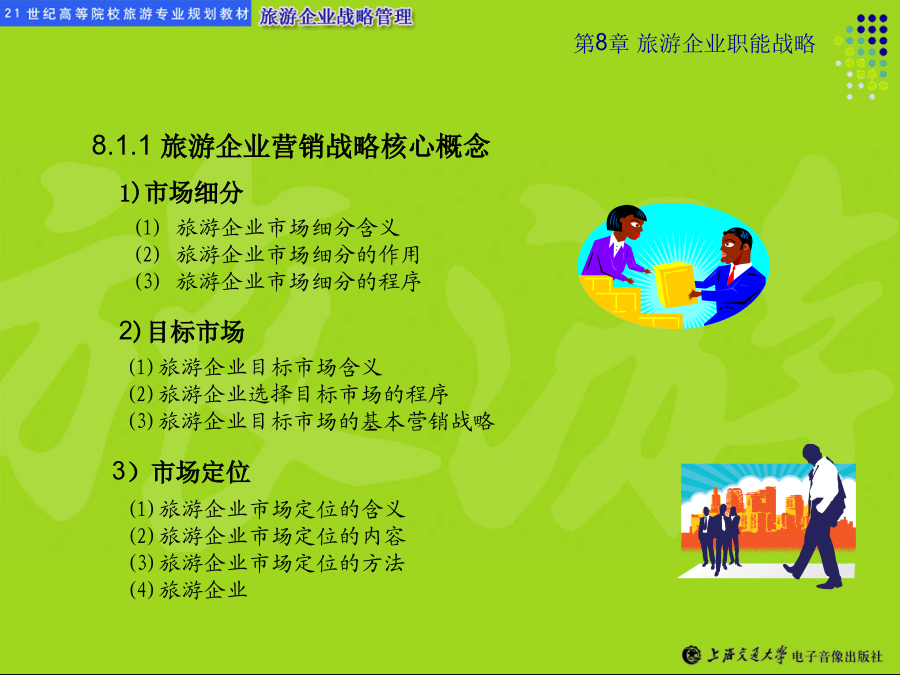 21世纪高等院校旅游专业规划教材 旅游企业战略管理

第8章 旅游企业职能战略

8.1.1 旅游企业营销战略核心概念

1)市场细分

(1) 旅游企业市场细分含义
(2) 旅游企业市场细分的作用
(3) 旅游企业市场细分的程序

2)目标市场

(1)旅游企业目标市场含义
(2)旅游企业选择目标市场的程序
(3)旅游企业目标市场的基本营销战略

3)市场定位

(1)旅游企业市场定位的含义
(2)旅游企业市场定位的内容
(3)旅游企业市场定位的方法
(4)旅游企业

上海交通大学 电子音像出版社